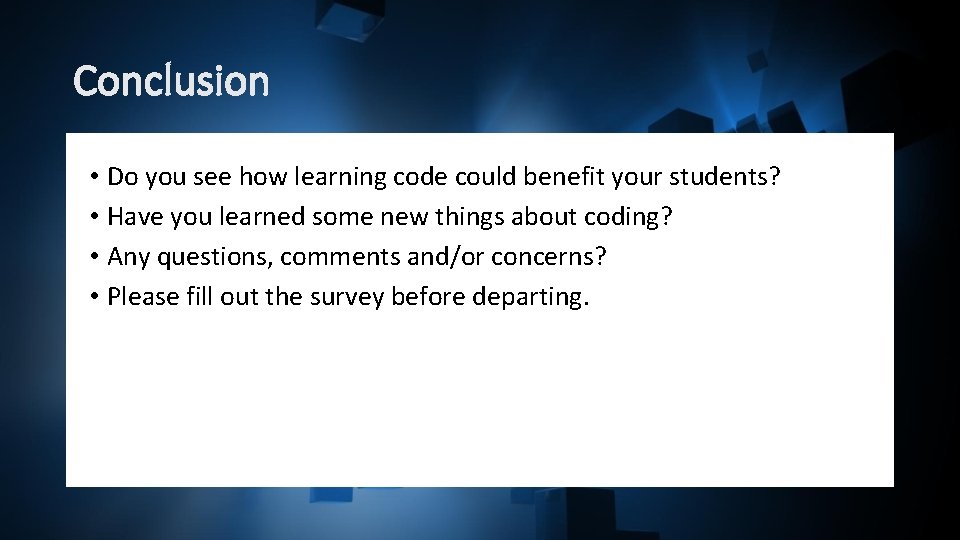 Conclusion

• Do you see how learning code could benefit your students?
• Have you learned some new things about coding?
• Any questions, comments and/or concerns?
• Please fill out the survey before departing.